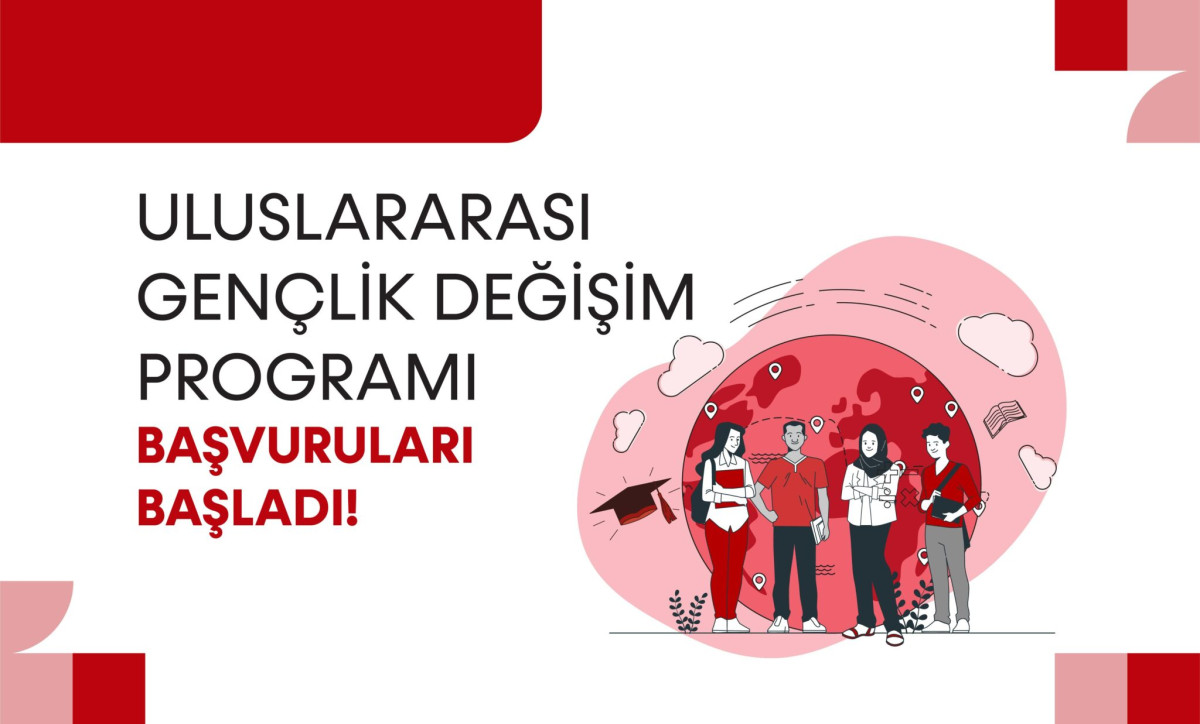 ULUSLARARASI
GENÇLİK DEĞİŞİM
PROGRAMI
BAŞVURULARI
BAŞLADI!